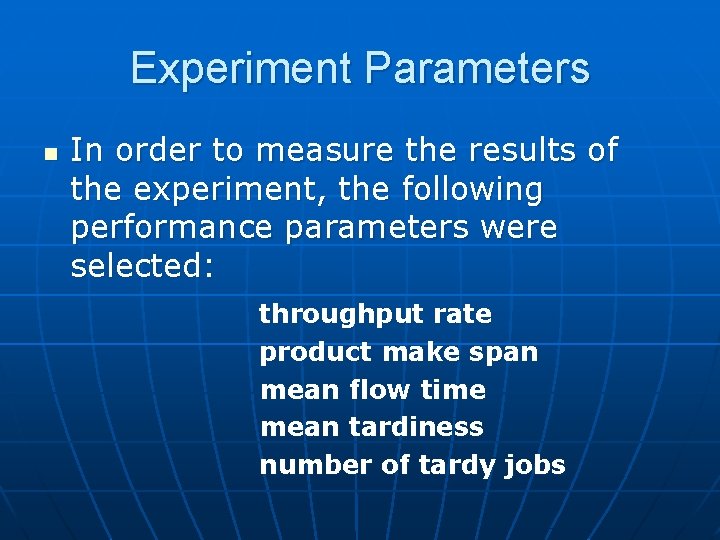 Experiment Parameters

In order to measure the results of the experiment, the following performance parameters were selected:

throughput rate
product make span
mean flow time
mean tardiness
number of tardy jobs